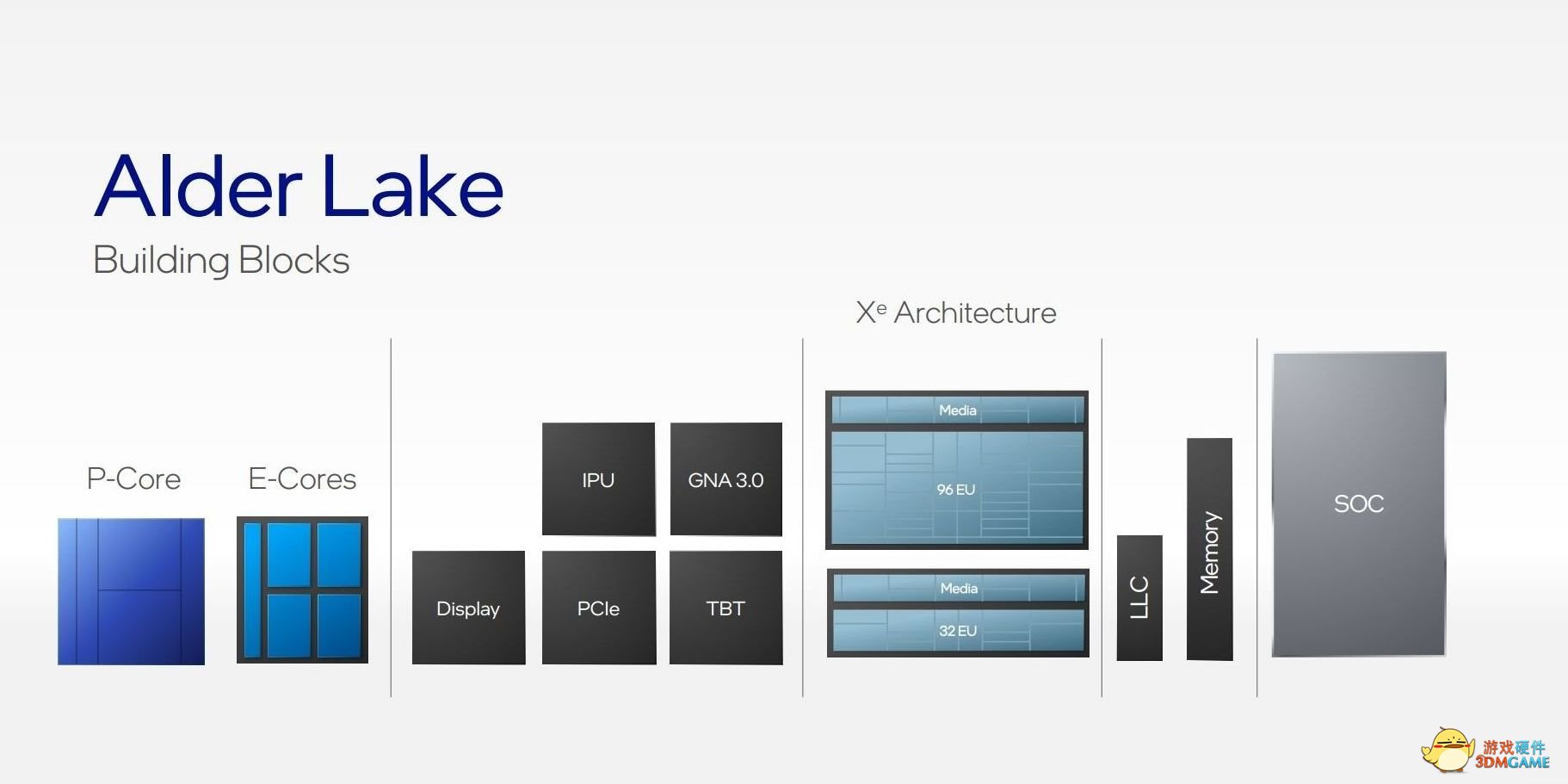 Alder Lake
Building Blocks

P-Core

E-Cores

IPU

GNA 3.0

Display

PCIe

TBT

$X^e$ Architecture

Media

96 EU

Media

32 EU

LLC

Memory

SOC

游戏硬件
3DMGAME